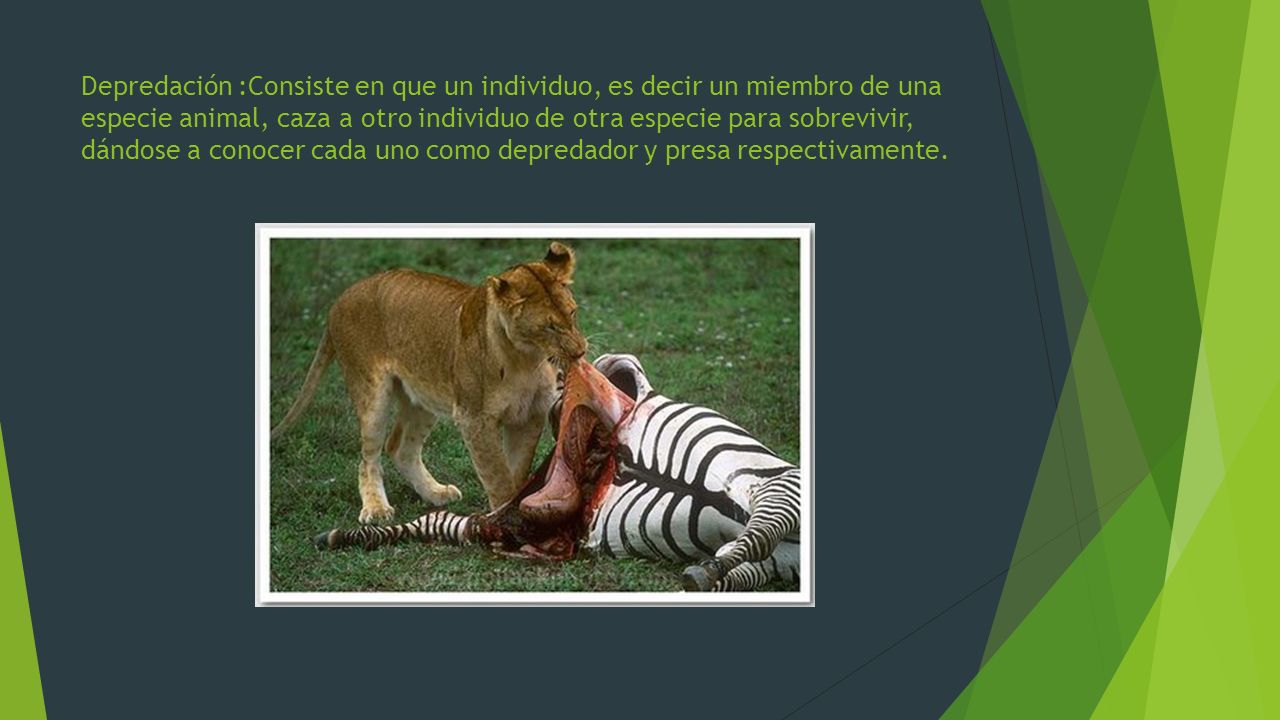 Depredación :Consiste en que un individuo, es decir un miembro de una especie animal, caza a otro individuo de otra especie para sobrevivir, dándose a conocer cada uno como depredador y presa respectivamente.